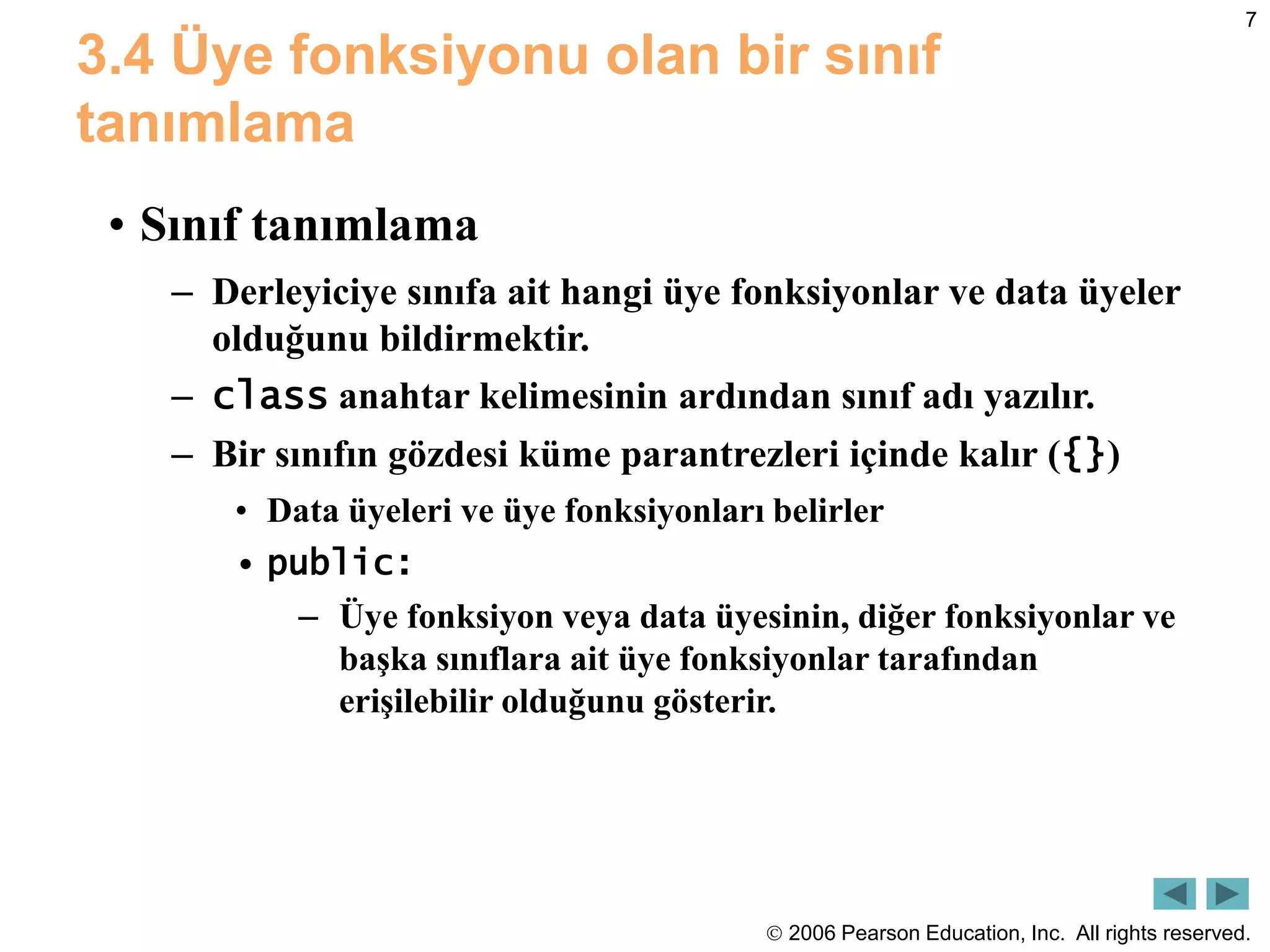 7

3.4 Üye fonksiyonu olan bir sınıf tanımlama

• Sınıf tanımlama
– Derleyiciye sınıfa ait hangi üye fonksiyonlar ve data üyeler olduğunu bildirmektir.
– class anahtar kelimesinin ardından sınıf adı yazılır.
– Bir sınıfın gözdesi küme parantrezleri içinde kalır ({})
• Data üyeleri ve üye fonksiyonları belirler
• public:
– Üye fonksiyon veya data üyesinin, diğer fonksiyonlar ve başka sınıflara ait üye fonksiyonlar tarafından erişilebilir olduğunu gösterir.

© 2006 Pearson Education, Inc. All rights reserved.